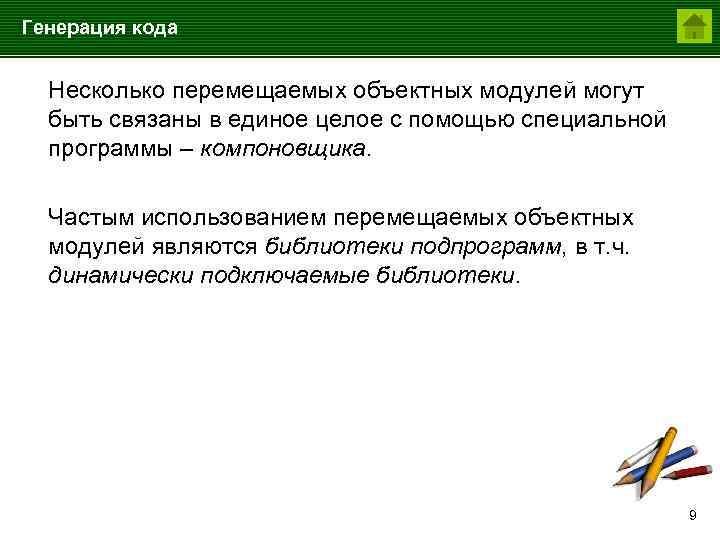 Генерация кода

Несколько перемещаемых объектных модулей могут быть связаны в единое целое с помощью специальной программы – компоновщика.

Частым использованием перемещаемых объектных модулей являются библиотеки подпрограмм, в т.ч. динамически подключаемые библиотеки.

9